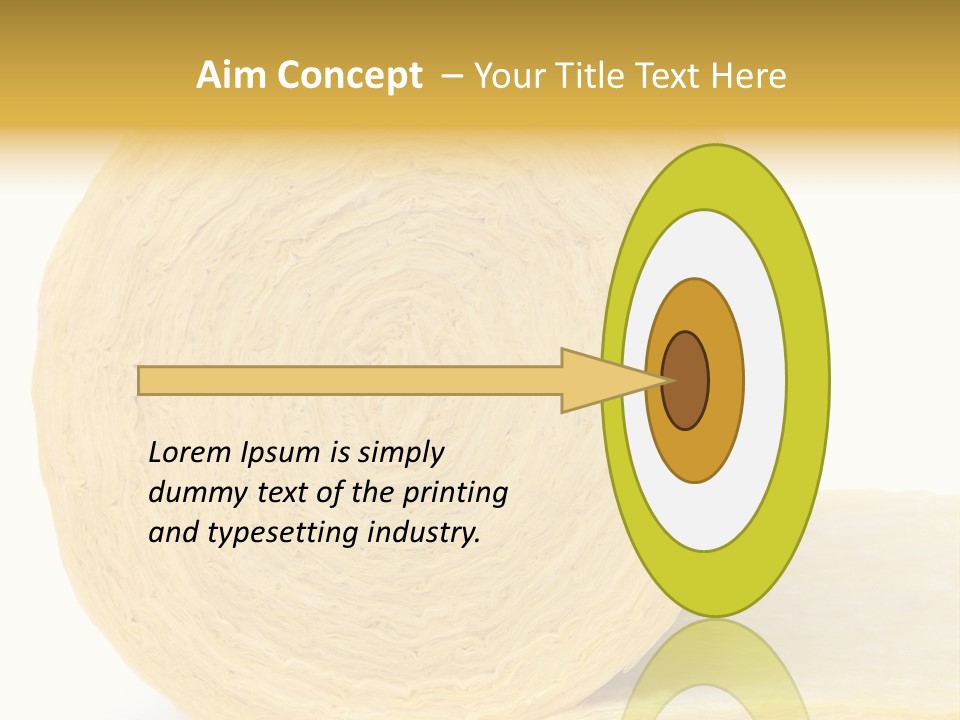 Aim Concept – Your Title Text Here

Lorem Ipsum is simply dummy text of the printing and typesetting industry.